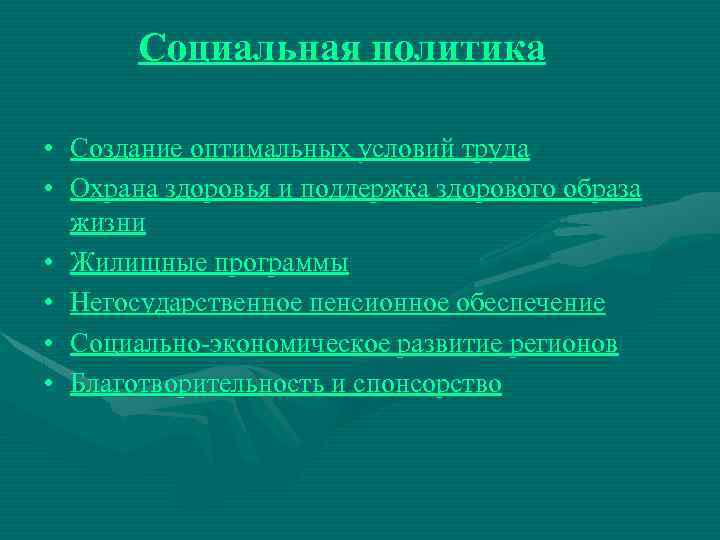 Социальная политика

• Создание оптимальных условий труда
• Охрана здоровья и поддержка здорового образа жизни
• Жилищные программы
• Негосударственное пенсионное обеспечение
• Социально-экономическое развитие регионов
• Благотворительность и спонсорство